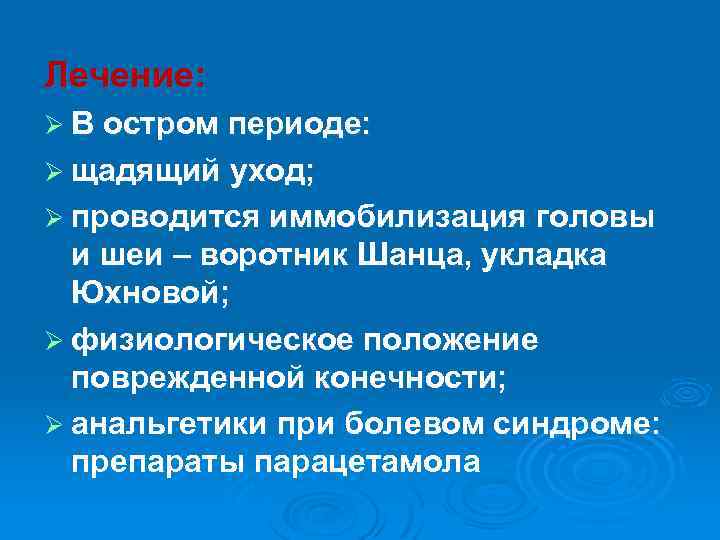 Лечение:

➢ В остром периоде:

➢ щадящий уход;

➢ проводится иммобилизация головы и шеи – воротник Шанца, укладка Юхновой;

➢ физиологическое положение поврежденной конечности;

➢ анальгетики при болевом синдроме: препараты парацетамола